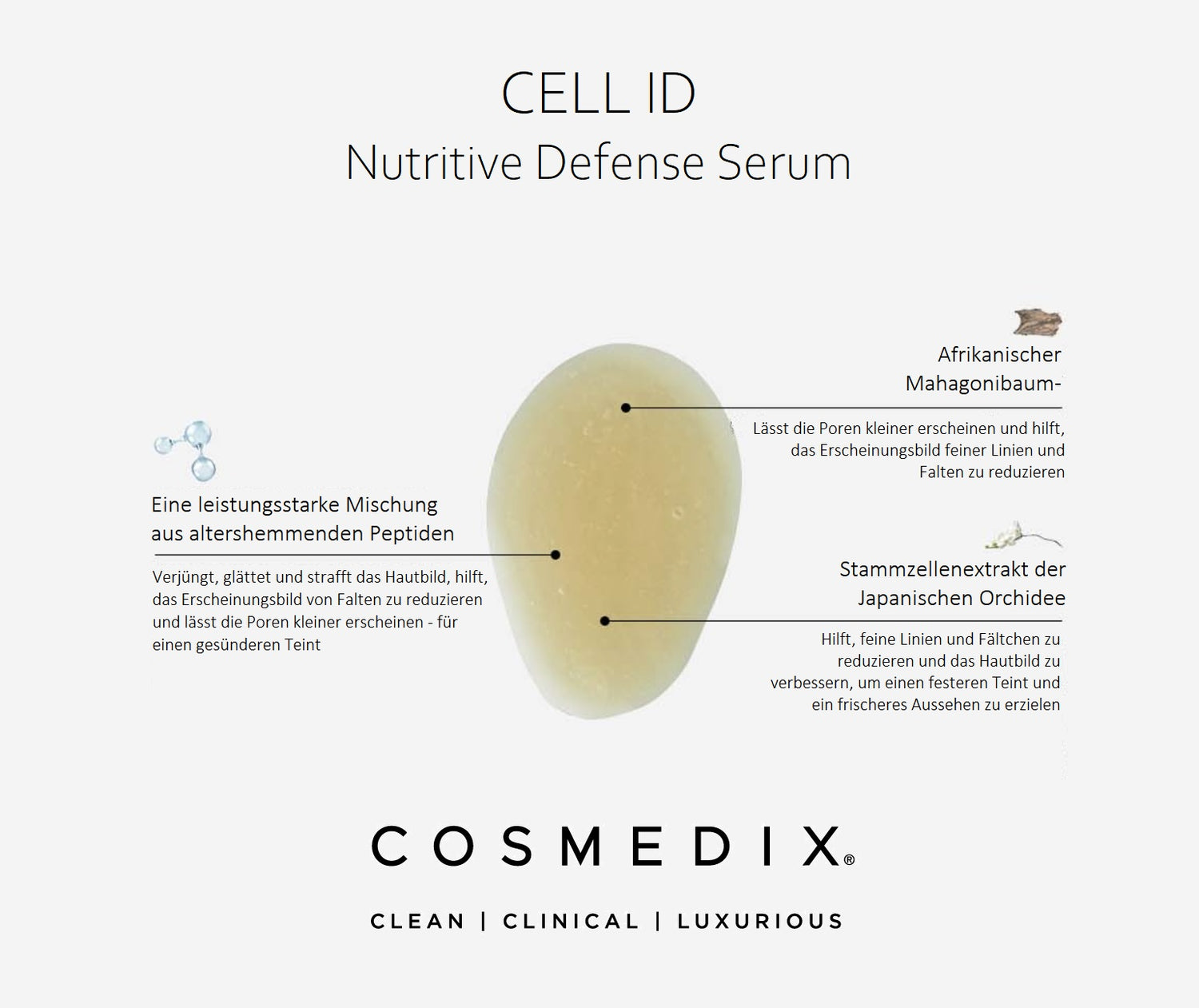 CELL ID
Nutritive Defense Serum

Eine leistungsstarke Mischung aus altershemmenden Peptiden

Verjüngt, glättet und strafft das Hautbild, hilft, das Erscheinungsbild von Falten zu reduzieren und lässt die Poren kleiner erscheinen - für einen gesünderen Teint

Afrikanischer Mahagonibaum-

Lässt die Poren kleiner erscheinen und hilft, das Erscheinungsbild feiner Linien und Falten zu reduzieren

Stammzellenextrakt der Japanischen Orchidee

Hilft, feine Linien und Fältchen zu reduzieren und das Hautbild zu verbessern, um einen festeren Teint und ein frischeres Aussehen zu erzielen

COSMEDIX®

CLEAN | CLINICAL | LUXURIOUS